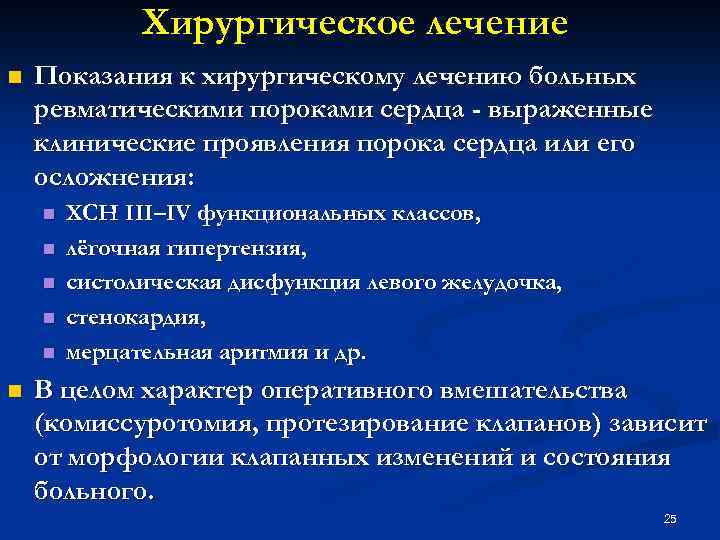 Хирургическое лечение

Показания к хирургическому лечению больных ревматическими пороками сердца - выраженные клинические проявления порока сердца или его осложнения:

ХСН III–IV функциональных классов,

лёгочная гипертензия,

систолическая дисфункция левого желудочка,

стенокардия,

мерцательная аритмия и др.

В целом характер оперативного вмешательства (комиссуротомия, протезирование клапанов) зависит от морфологии клапанных изменений и состояния больного.

25